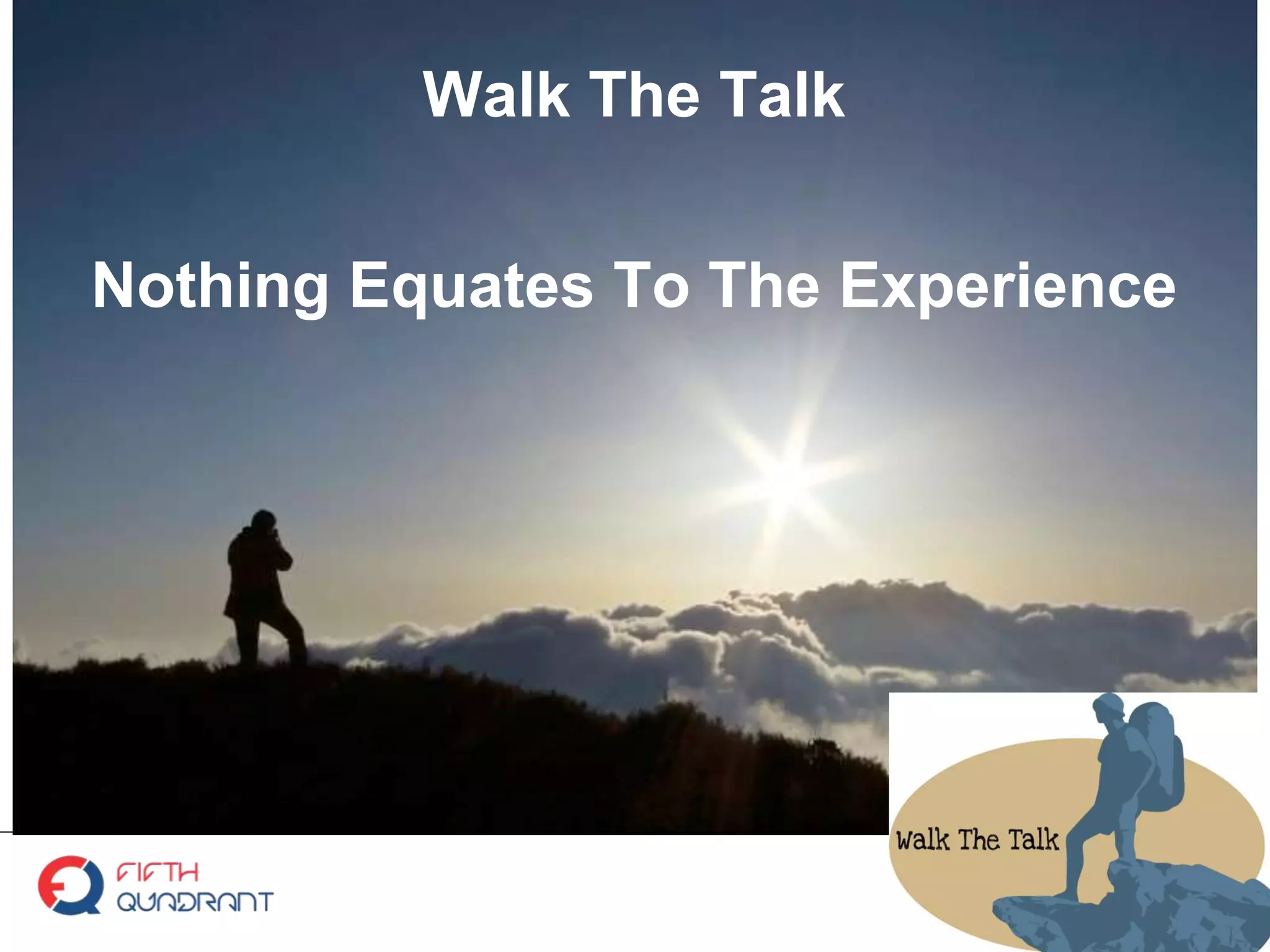 Walk The Talk

Nothing Equates To The Experience

FIFTH QUADRANT

Walk The Talk